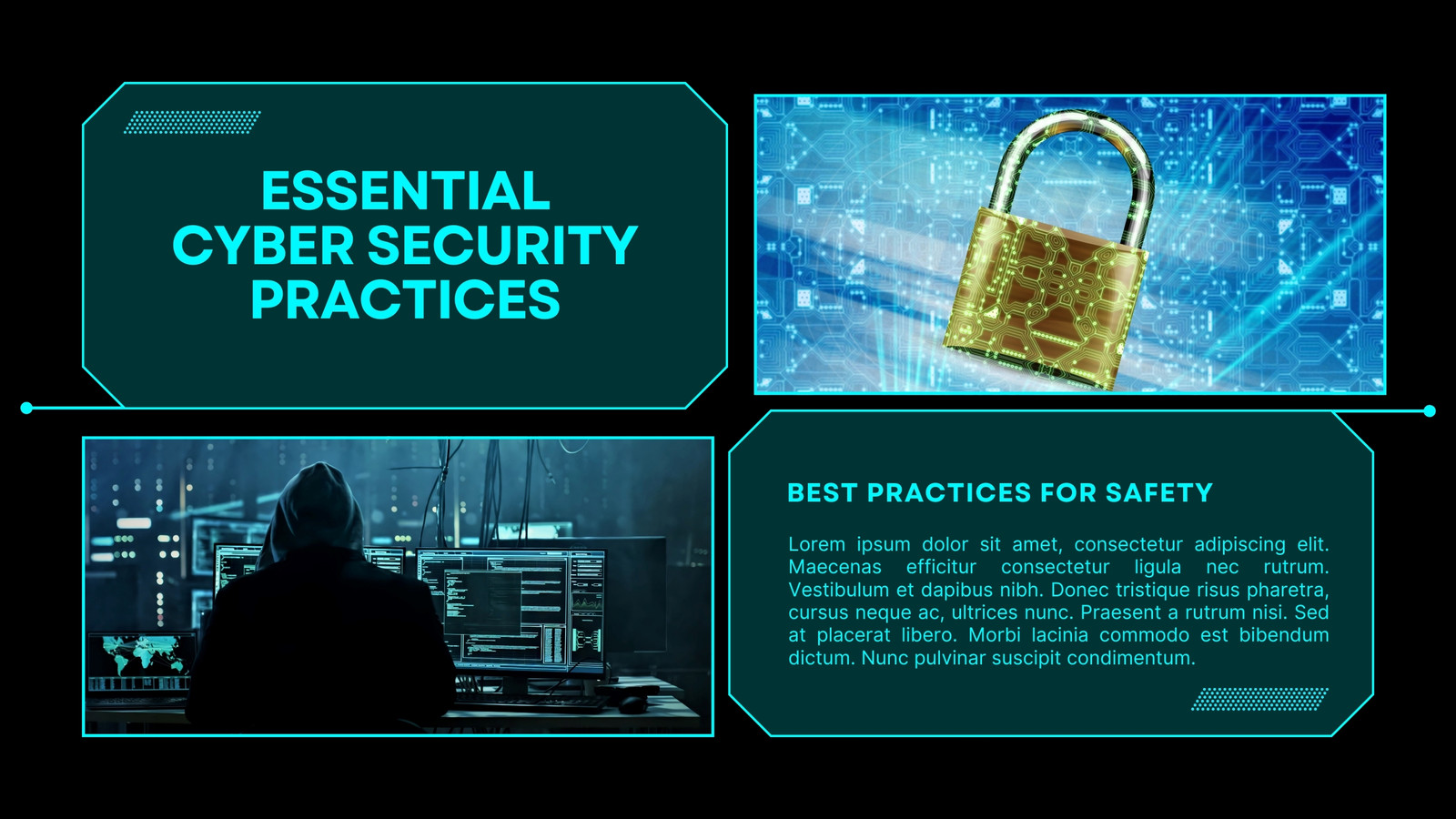 ESSENTIAL CYBER SECURITY PRACTICES

BEST PRACTICES FOR SAFETY

Lorem ipsum dolor sit amet, consectetur adipiscing elit. Maecenas efficitur consectetur ligula nec rutrum. Vestibulum et dapibus nibh. Donec tristique risus pharetra, cursus neque ac, ultrices nunc. Praesent a rutrum nisi. Sed at placerat libero. Morbi lacinia commodo est bibendum dictum. Nunc pulvinar suscipit condimentum.